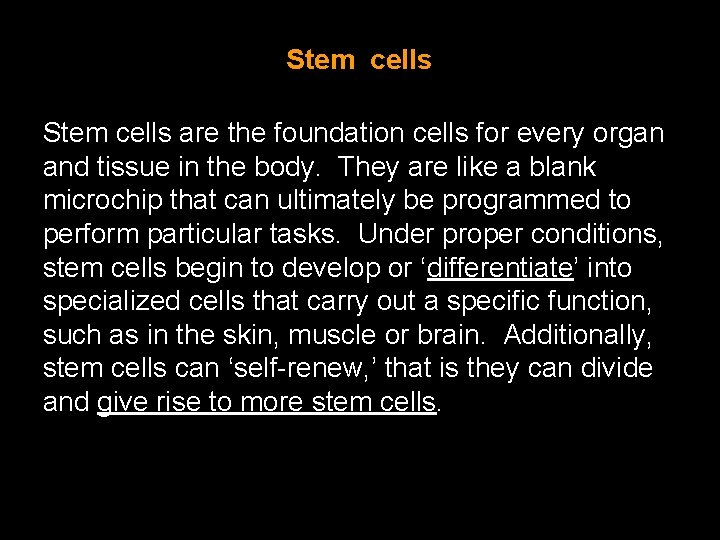 Stem cells

Stem cells are the foundation cells for every organ and tissue in the body. They are like a blank microchip that can ultimately be programmed to perform particular tasks. Under proper conditions, stem cells begin to develop or ‘differentiate’ into specialized cells that carry out a specific function, such as in the skin, muscle or brain. Additionally, stem cells can ‘self-renew,’ that is they can divide and give rise to more stem cells.